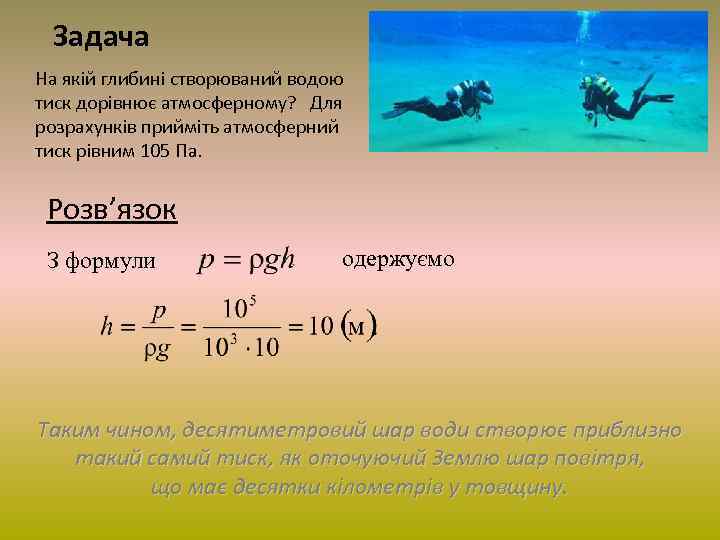 Задача

На якій глибині створюваний водою тиск дорівнює атмосферному? Для розрахунків прийміть атмосферний тиск рівним 105 Па.

Розв’язок

З формули $p = \rho g h$ одержуємо

$h = \frac{p}{\rho g} = \frac{10^5}{10^3 \cdot 10} = 10$ (м)

Таким чином, десятиметровий шар води створює приблизно такий самий тиск, як оточуючий Землю шар повітря, що має десятки кілометрів у товщину.